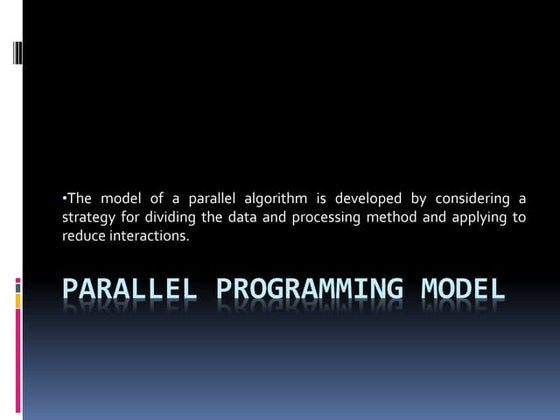 •The model of a parallel algorithm is developed by considering a strategy for dividing the data and processing method and applying to reduce interactions.

PARALLEL PROGRAMMING MODEL